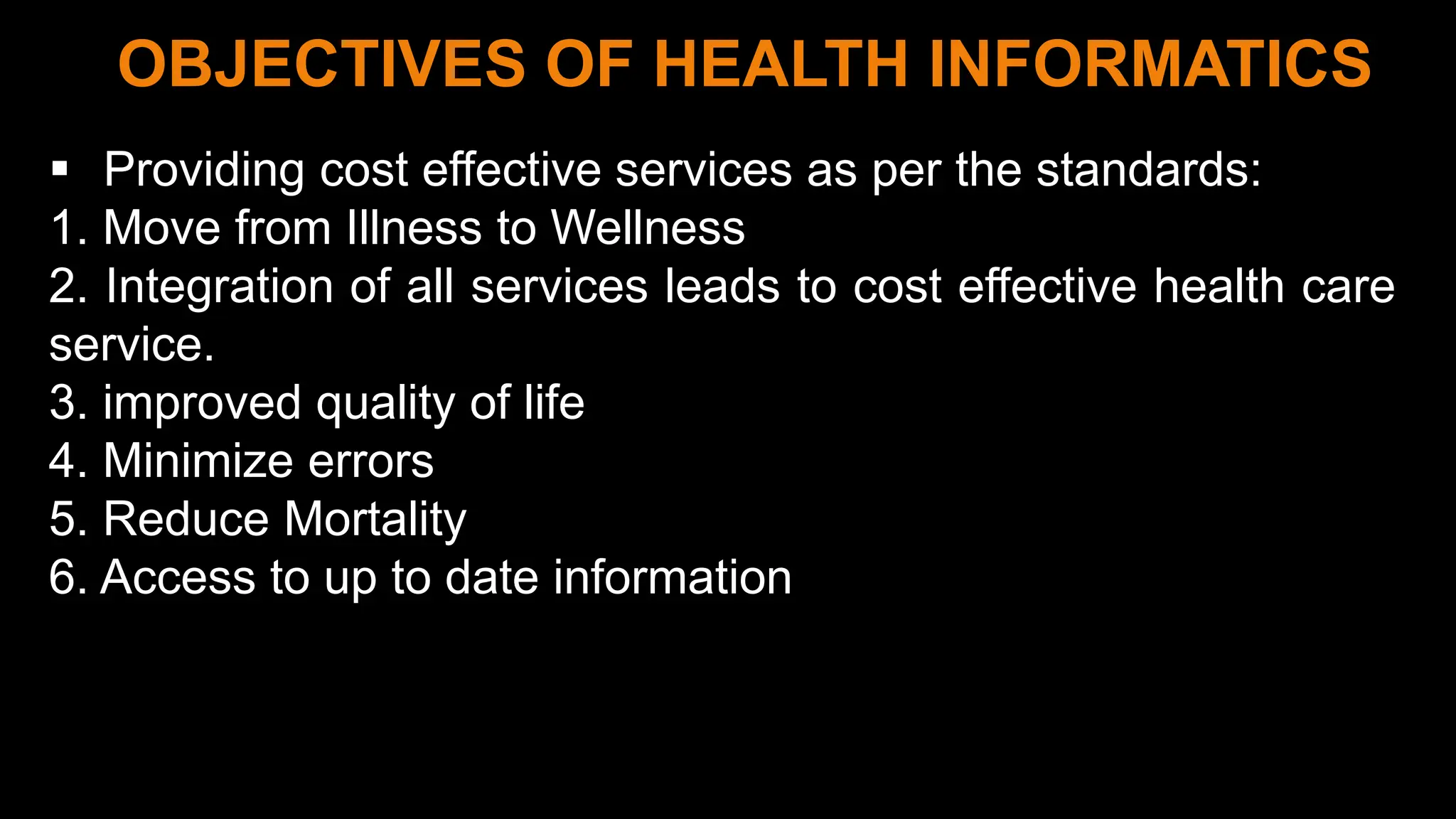 OBJECTIVES OF HEALTH INFORMATICS

▪ Providing cost effective services as per the standards:
1. Move from Illness to Wellness
2. Integration of all services leads to cost effective health care service.
3. improved quality of life
4. Minimize errors
5. Reduce Mortality
6. Access to up to date information